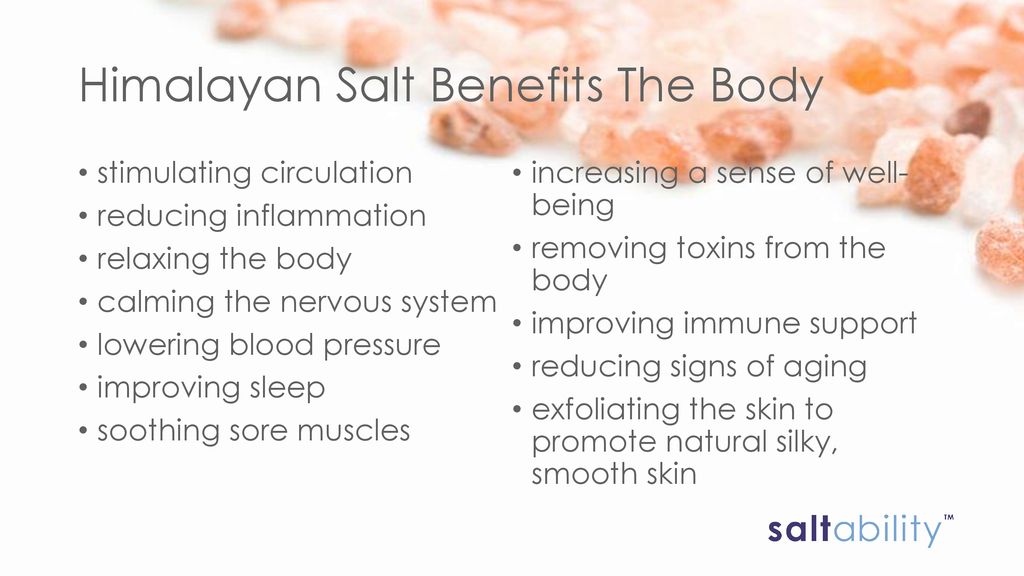 Himalayan Salt Benefits The Body

• stimulating circulation
• reducing inflammation
• relaxing the body
• calming the nervous system
• lowering blood pressure
• improving sleep
• soothing sore muscles

• increasing a sense of well-being
• removing toxins from the body
• improving immune support
• reducing signs of aging
• exfoliating the skin to promote natural silky, smooth skin

saltability™